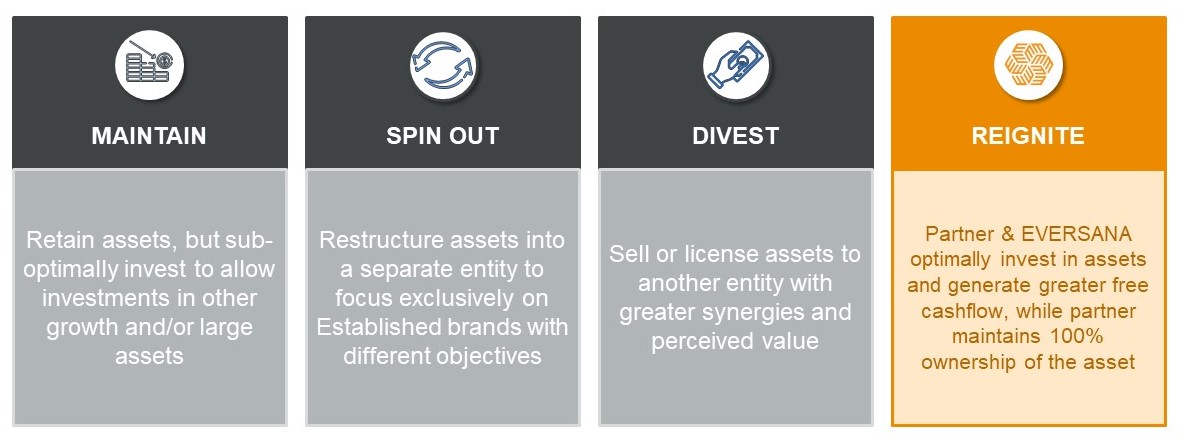 MAINTAIN

Retain assets, but sub-optimally invest to allow investments in other growth and/or large assets

SPIN OUT

Restructure assets into a separate entity to focus exclusively on Established brands with different objectives

DIVEST

Sell or license assets to another entity with greater synergies and perceived value

REIGNITE

Partner & EVERSANA optimally invest in assets and generate greater free cashflow, while partner maintains 100% ownership of the asset